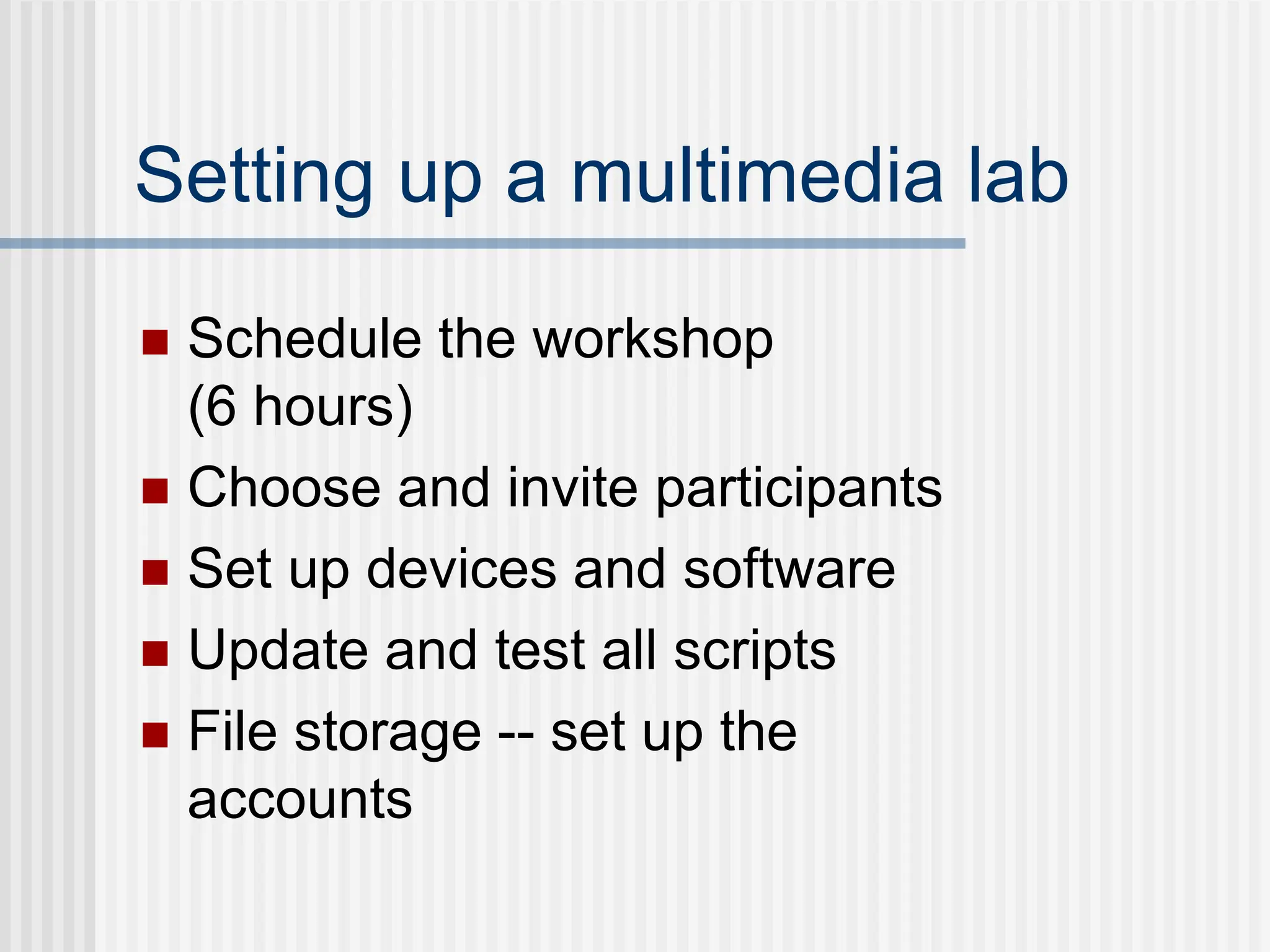 Setting up a multimedia lab

- Schedule the workshop (6 hours)
- Choose and invite participants
- Set up devices and software
- Update and test all scripts
- File storage -- set up the accounts